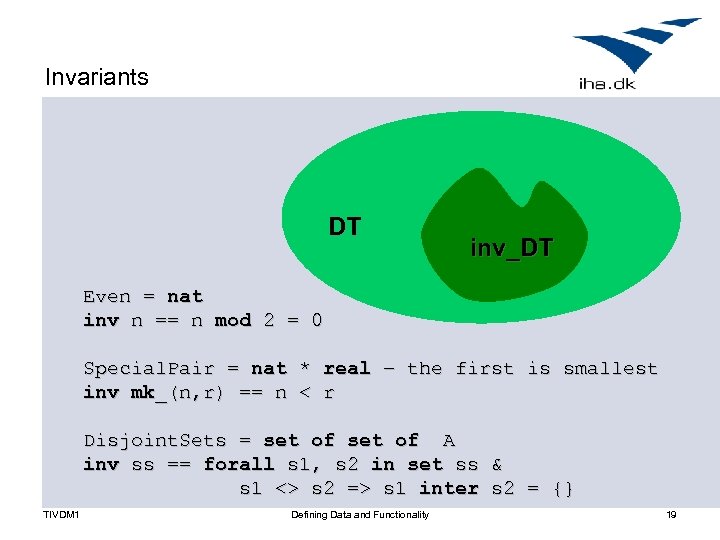 Invariants

iha.dk

DT

inv_DT

Even = nat
inv n == n mod 2 = 0

SpecialPair = nat * real – the first is smallest
inv mk_(n,r) == n < r

DisjointSets = set of set of A
inv ss == forall s1, s2 in set ss &
s1 <> s2 => s1 inter s2 = {}

TIVDM1

Defining Data and Functionality

19